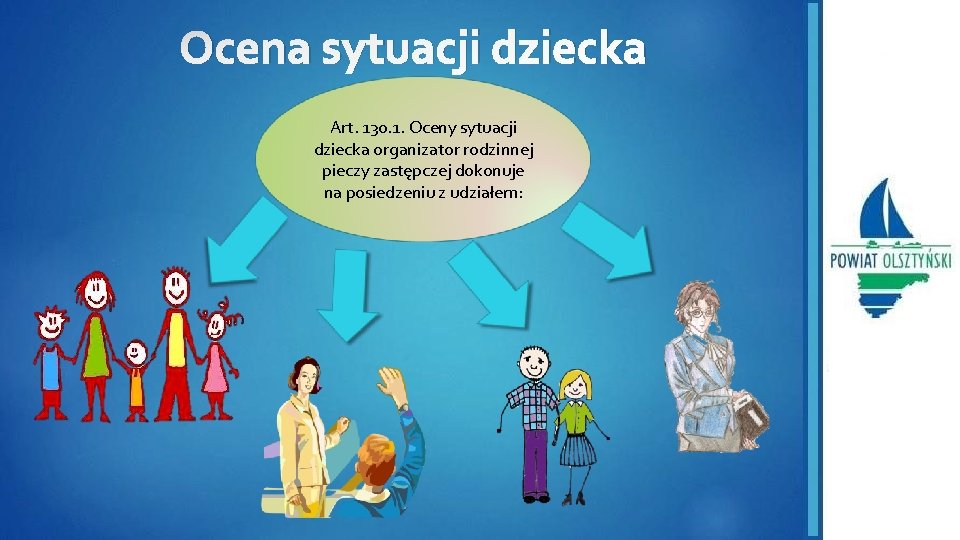 Ocena sytuacji dziecka

Art. 130.1. Oceny sytuacji dziecka organizator rodzinnej pieczy zastępczej dokonuje na posiedzeniu z udziałem:

POWIAT OLSZTYŃSKI